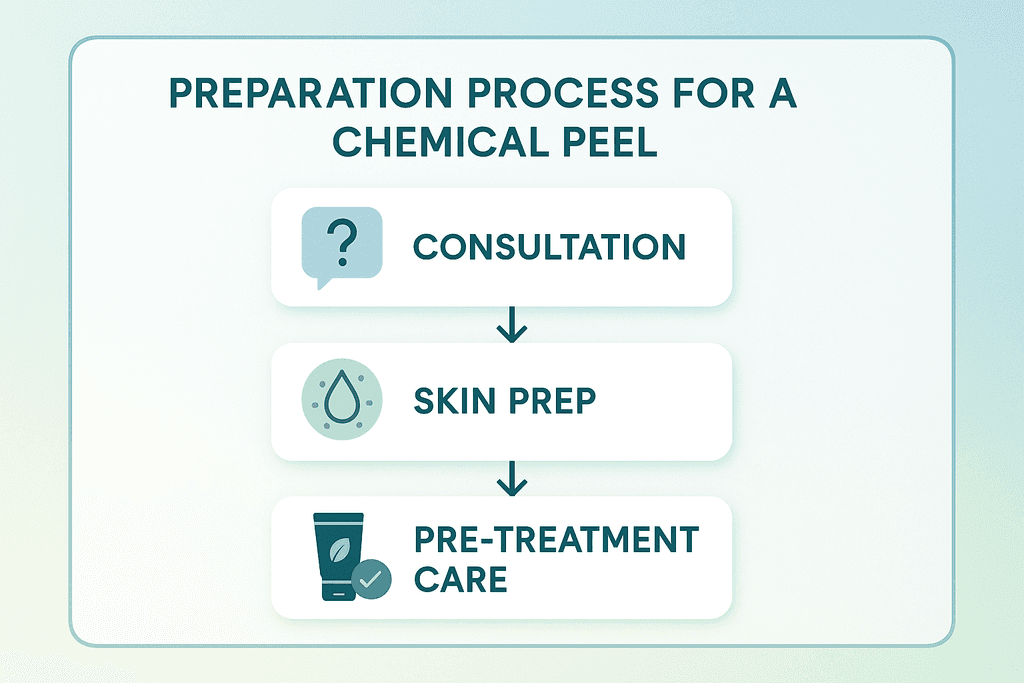 PREPARATION PROCESS FOR A CHEMICAL PEEL

?

CONSULTATION

SKIN PREP

PRE-TREATMENT CARE